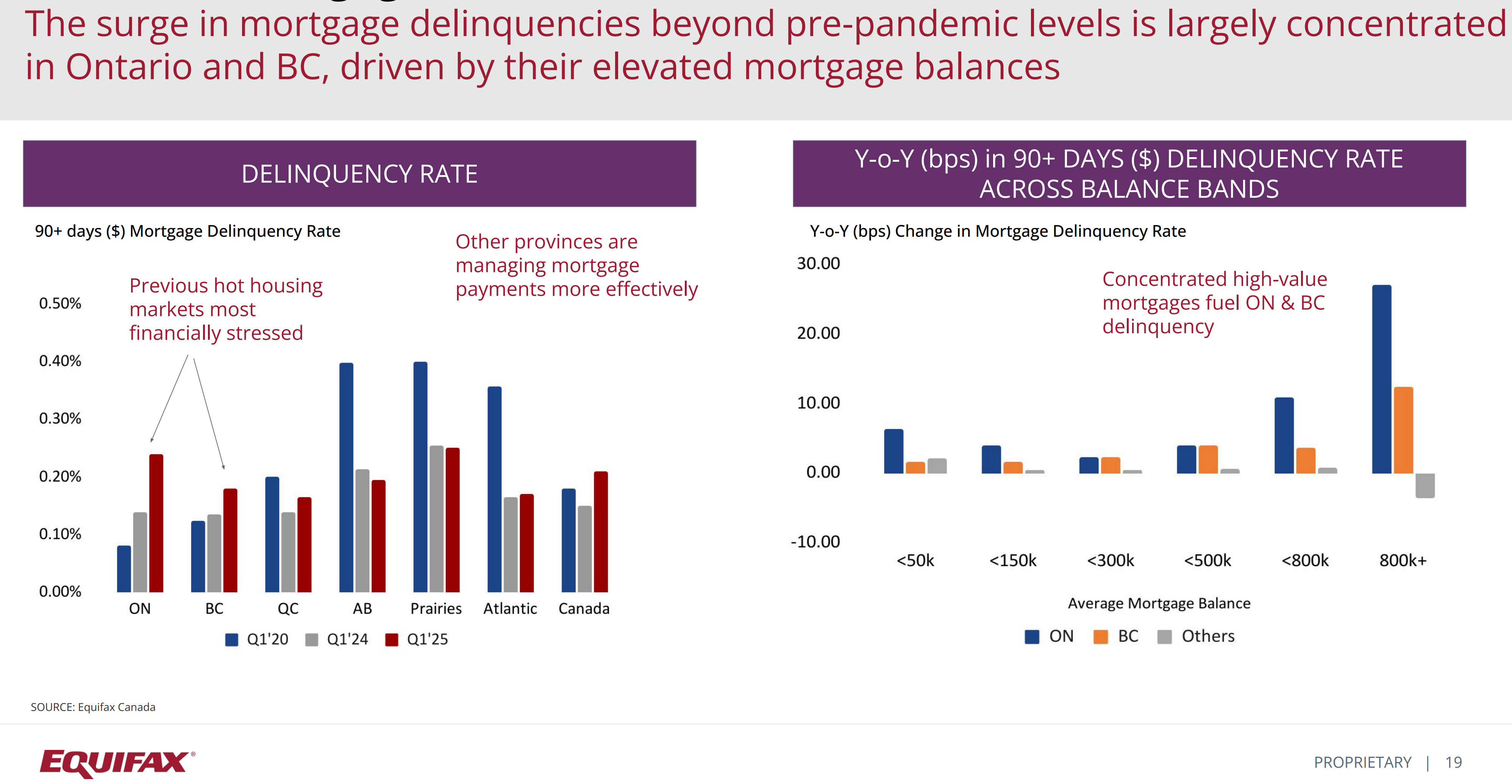 The surge in mortgage delinquencies beyond pre-pandemic levels is largely concentrated in Ontario and BC, driven by their elevated mortgage balances

DELINQUENCY RATE

90+ days ($) Mortgage Delinquency Rate

Previous hot housing markets most financially stressed

Other provinces are managing mortgage payments more effectively

0.50%
0.40%
0.30%
0.20%
0.10%
0.00%

ON BC QC AB Prairies Atlantic Canada

Q1'20 Q1'24 Q1'25

Y-o-Y (bps) in 90+ DAYS ($) DELINQUENCY RATE ACROSS BALANCE BANDS

Y-o-Y (bps) Change in Mortgage Delinquency Rate

Concentrated high-value mortgages fuel ON & BC delinquency

30.00
20.00
10.00
0.00
-10.00

<50k <150k <300k <500k <800k 800k+

Average Mortgage Balance

ON BC Others

SOURCE: Equifax Canada

EQUIFAX®

PROPRIETARY | 19